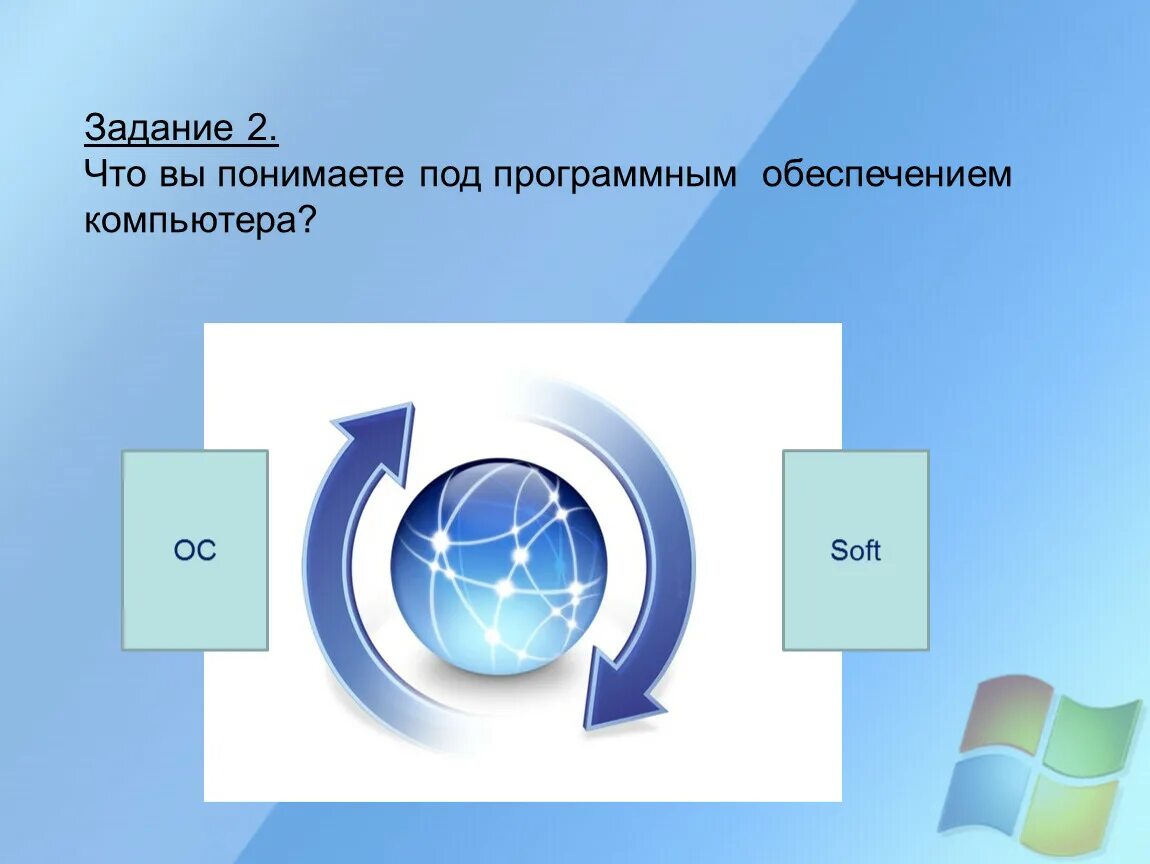 Задание 2.
Что вы понимаете под программным обеспечением компьютера?

ОС

Soft